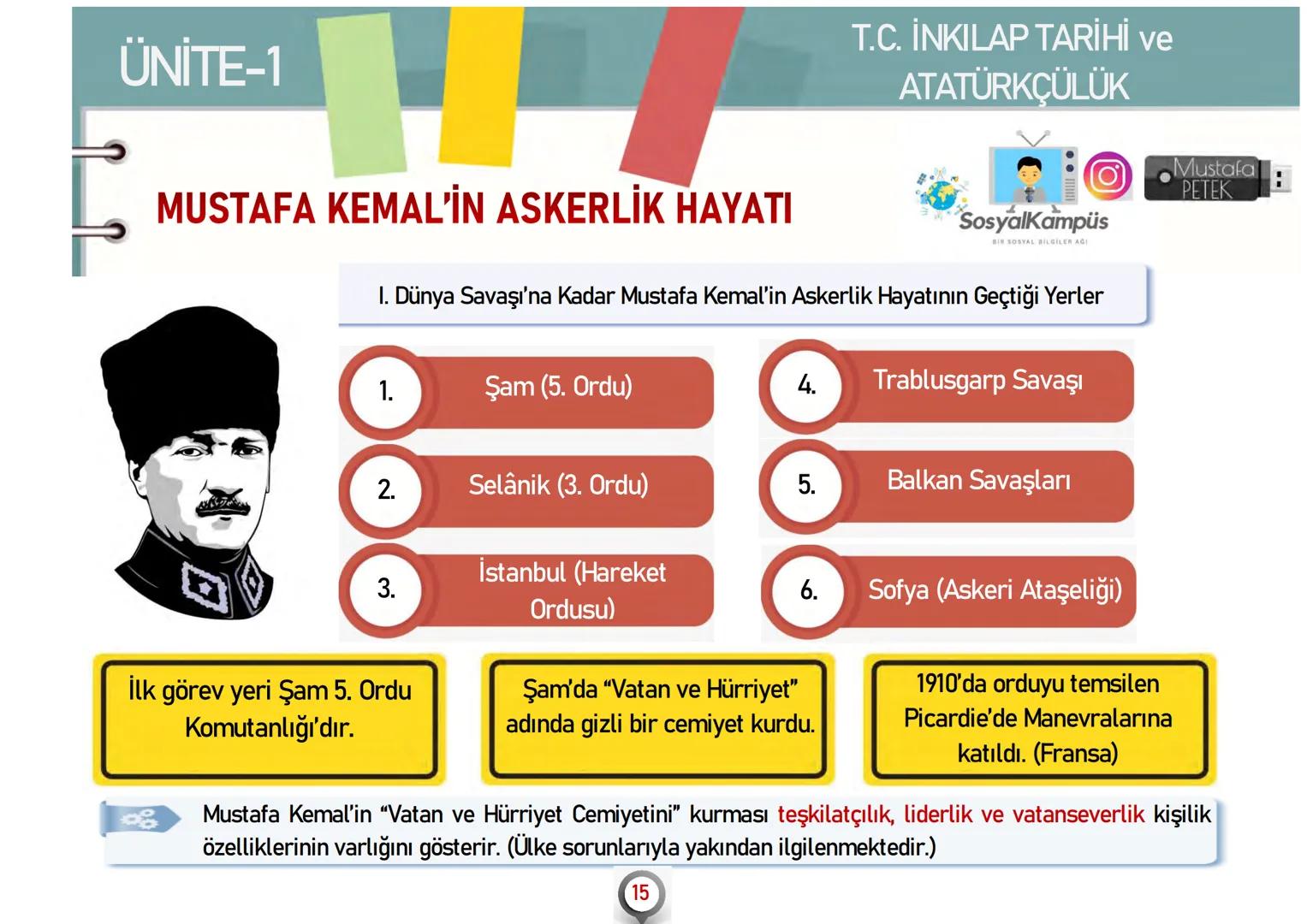 ÜNİTE-1

T.C. İNKILAP TARİHİ ve ATATÜRKÇÜLÜK

MUSTAFA KEMAL'İN ASKERLİK HAYATI

SosyalKampüs
BİR SOSYAL BİLGİLER AĞI

Mustafa PETEK

I. Dünya Savaşı'na Kadar Mustafa Kemal'in Askerlik Hayatının Geçtiği Yerler

1. Şam (5. Ordu)

2. Selânik (3. Ordu)

3. İstanbul (Hareket Ordusu)

4. Trablusgarp Savaşı

5. Balkan Savaşları

6. Sofya (Askeri Ataşeliği)

İlk görev yeri Şam 5. Ordu Komutanlığı'dır.

Şam'da "Vatan ve Hürriyet" adında gizli bir cemiyet kurdu.

1910'da orduyu temsilen Picardie'de Manevralarına katıldı. (Fransa)

Mustafa Kemal'in "Vatan ve Hürriyet Cemiyetini" kurması teşkilatçılık, liderlik ve vatanseverlik kişilik özelliklerinin varlığını gösterir. (Ülke sorunlarıyla yakından ilgilenmektedir.)

15